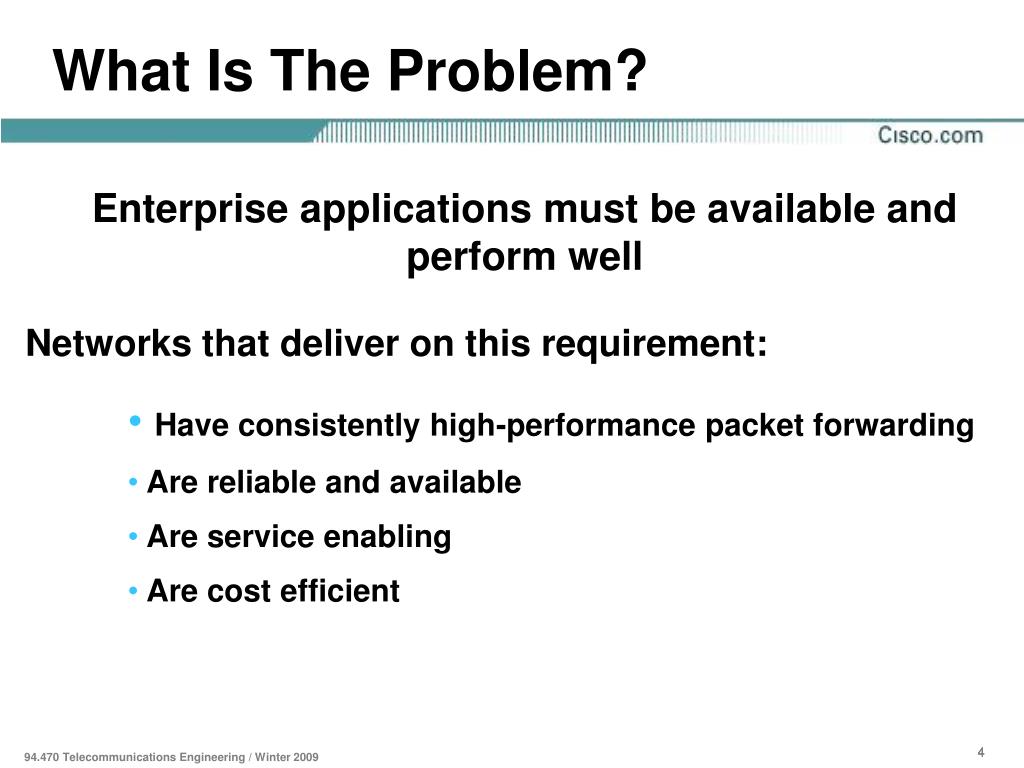 What Is The Problem?

Cisco.com

Enterprise applications must be available and perform well

Networks that deliver on this requirement:

• Have consistently high-performance packet forwarding
• Are reliable and available
• Are service enabling
• Are cost efficient

94.470 Telecommunications Engineering / Winter 2009

4